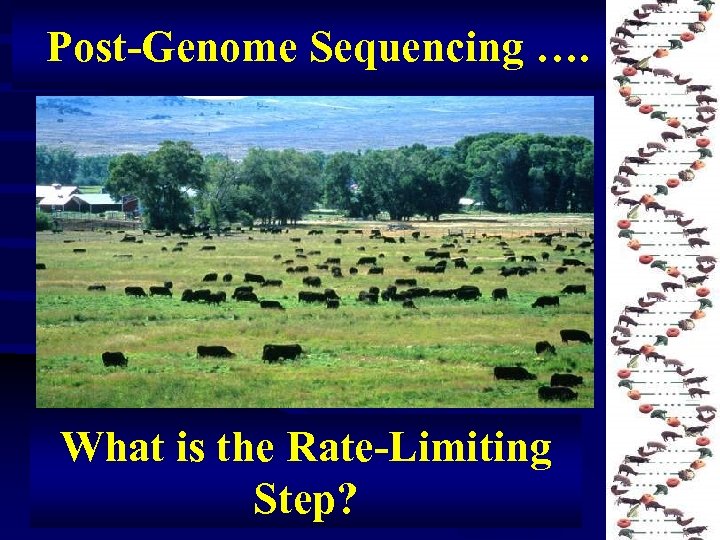 Post-Genome Sequencing ….

What is the Rate-Limiting Step?